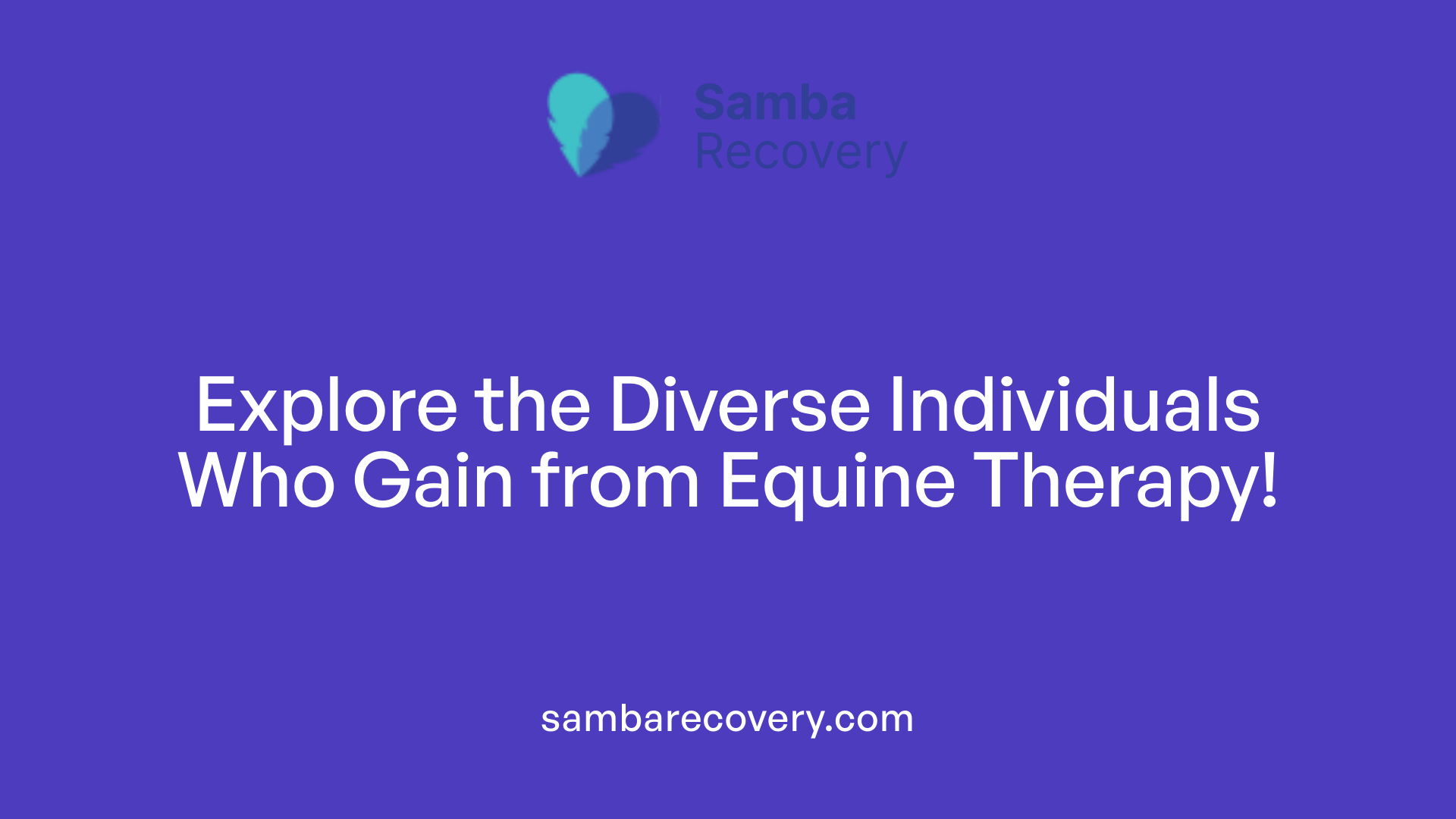 Samba
Recovery

Explore the Diverse Individuals Who Gain from Equine Therapy!

sambarecovery.com